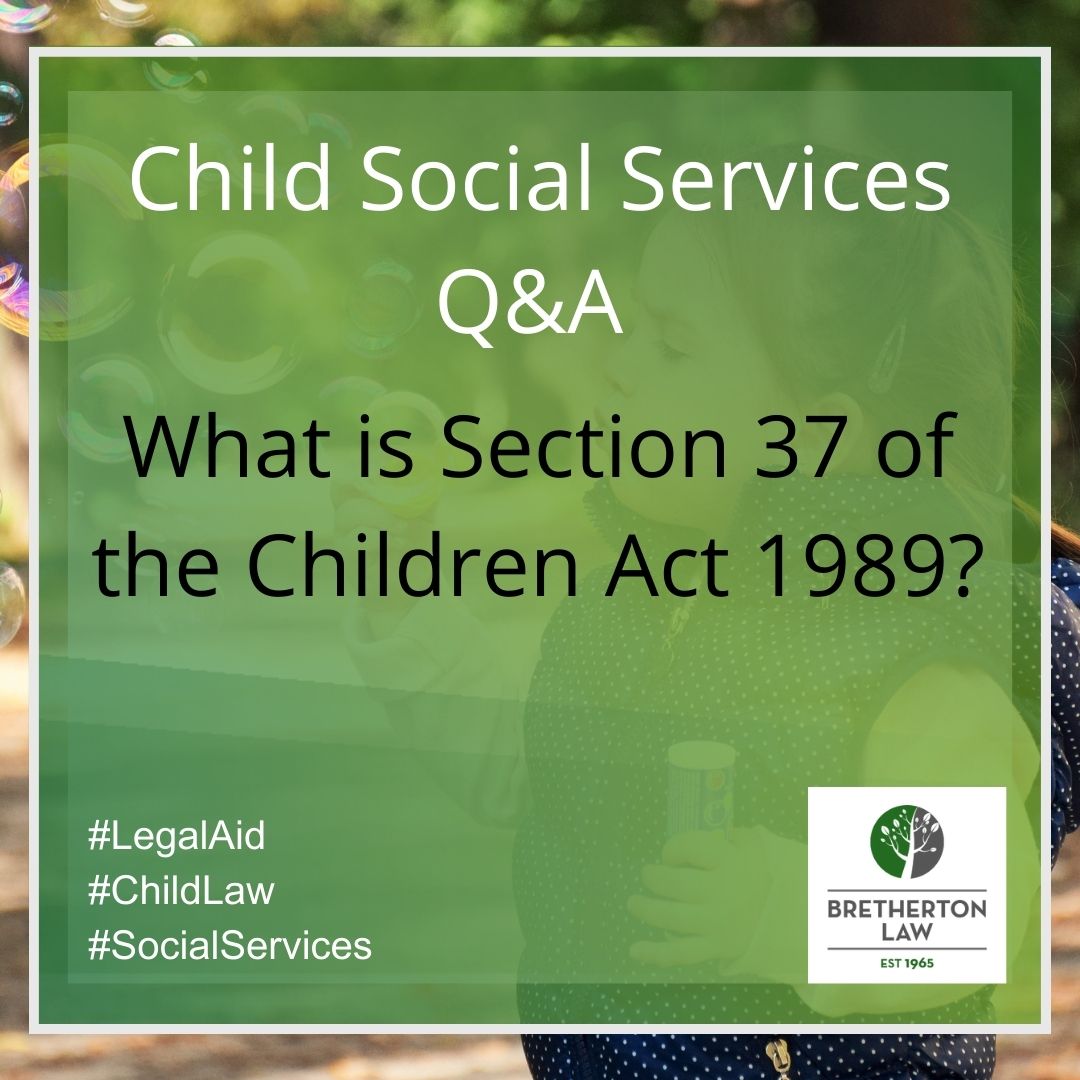 Child Social Services Q&A

What is Section 37 of the Children Act 1989?

#LegalAid
#ChildLaw
#SocialServices

BRETHERTON LAW
EST 1965